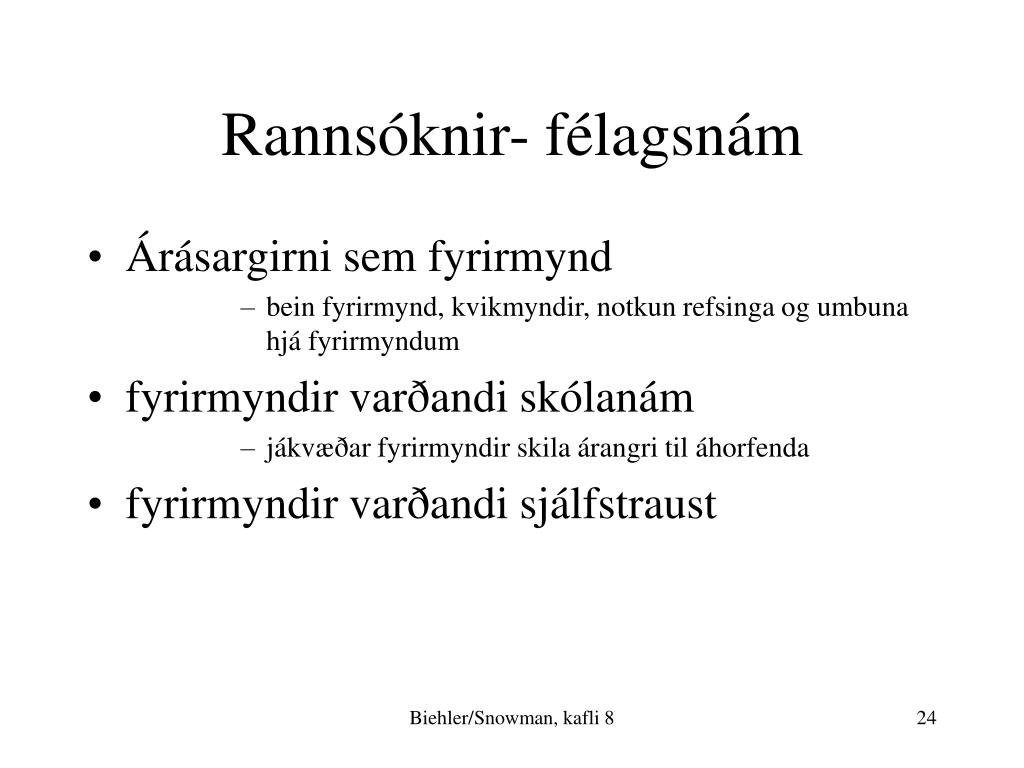 Rannsóknir- félagsnám

• Árásargirni sem fyrirmynd
 – bein fyrirmynd, kvikmyndir, notkun refsinga og umbuna hjá fyrirmyndum
• fyrirmyndir varðandi skólanám
 – jákvæðar fyrirmyndir skila árangri til áhorfenda
• fyrirmyndir varðandi sjálfstraust

Biehler/Snowman, kafli 8

24